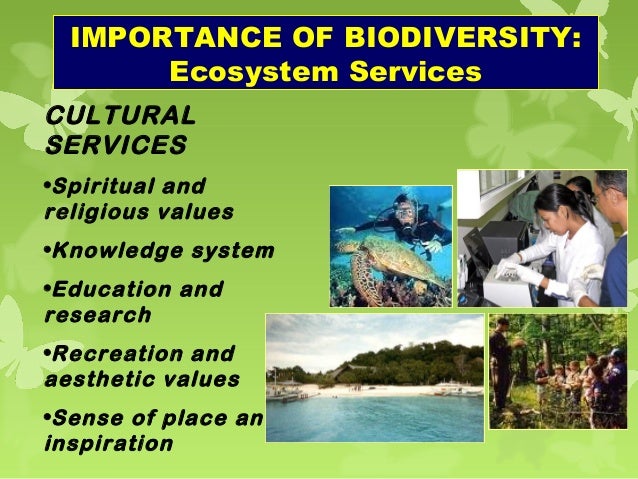 IMPORTANCE OF BIODIVERSITY: Ecosystem Services

CULTURAL SERVICES

•Spiritual and religious values

•Knowledge system

•Education and research

•Recreation and aesthetic values

•Sense of place an inspiration